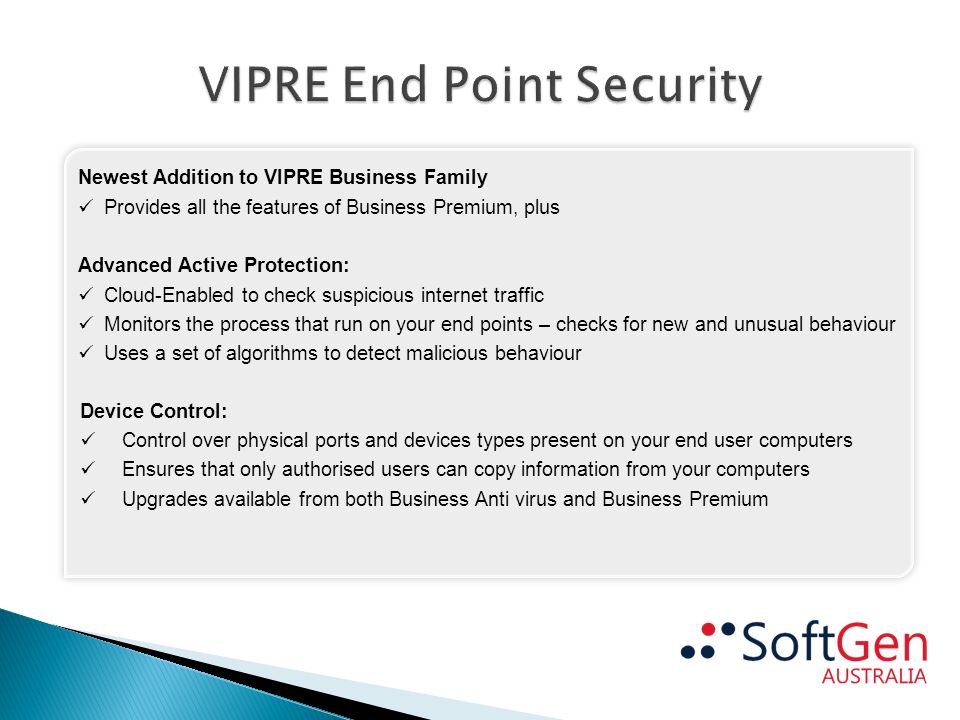 VIPRE End Point Security

Newest Addition to VIPRE Business Family
✓ Provides all the features of Business Premium, plus

Advanced Active Protection:
✓ Cloud-Enabled to check suspicious internet traffic
✓ Monitors the process that run on your end points – checks for new and unusual behaviour
✓ Uses a set of algorithms to detect malicious behaviour

Device Control:
✓ Control over physical ports and devices types present on your end user computers
✓ Ensures that only authorised users can copy information from your computers
✓ Upgrades available from both Business Anti virus and Business Premium

SoftGen
AUSTRALIA